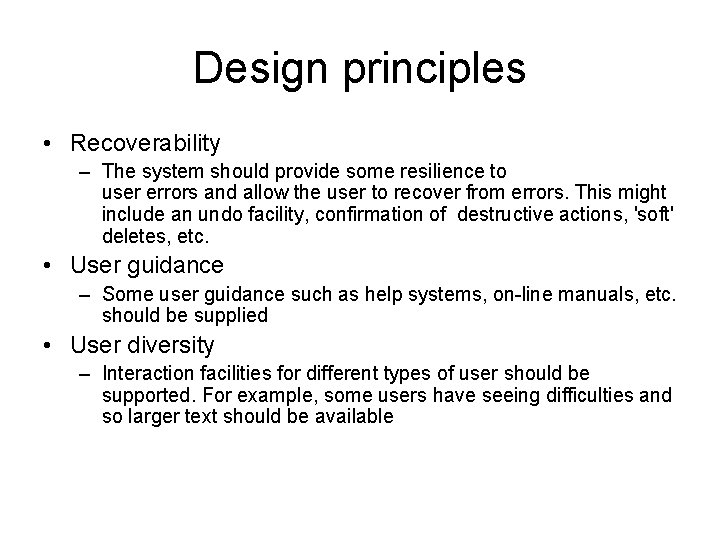 Design principles

• Recoverability
– The system should provide some resilience to user errors and allow the user to recover from errors. This might include an undo facility, confirmation of destructive actions, 'soft' deletes, etc.

• User guidance
– Some user guidance such as help systems, on-line manuals, etc. should be supplied

• User diversity
– Interaction facilities for different types of user should be supported. For example, some users have seeing difficulties and so larger text should be available